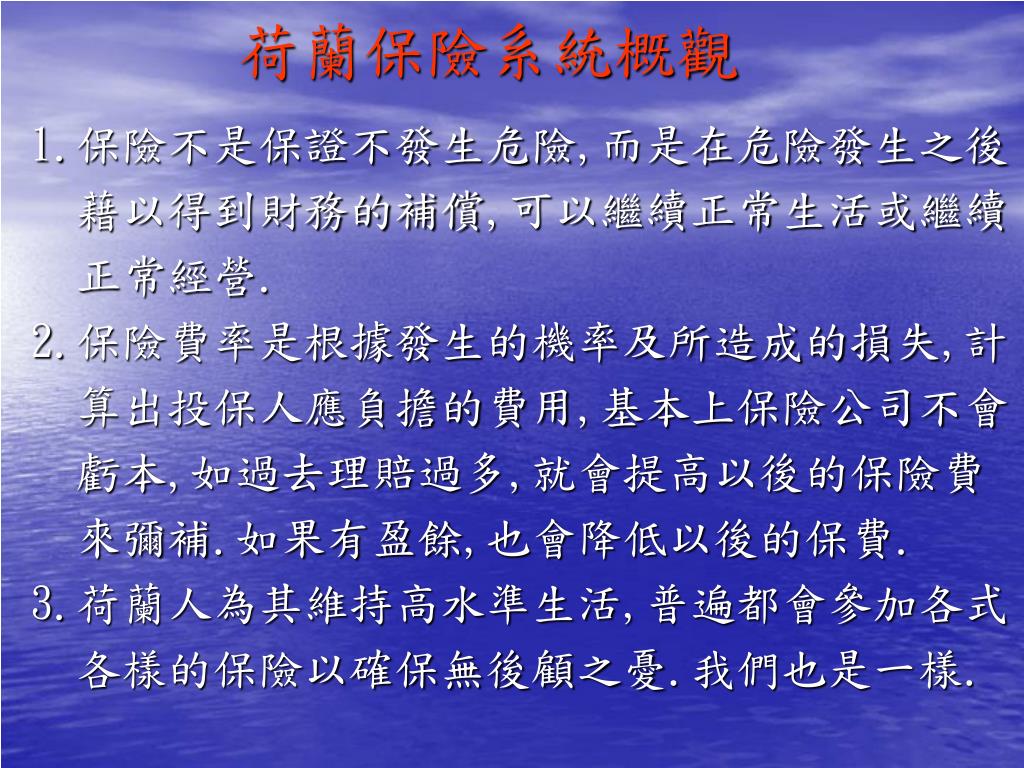 荷蘭保險系統概觀

1. 保險不是保證不發生危險, 而是在危險發生之後藉以得到財務的補償, 可以繼續正常生活或繼續正常經營.

2. 保險費率是根據發生的機率及所造成的損失, 計算出投保人應負擔的費用, 基本上保險公司不會虧本, 如過去理賠過多, 就會提高以後的保險費來彌補. 如果有盈餘, 也會降低以後的保費.

3. 荷蘭人為其維持高水準生活, 普遍都會參加各式各樣的保險以確保無後顧之憂. 我們也是一樣.